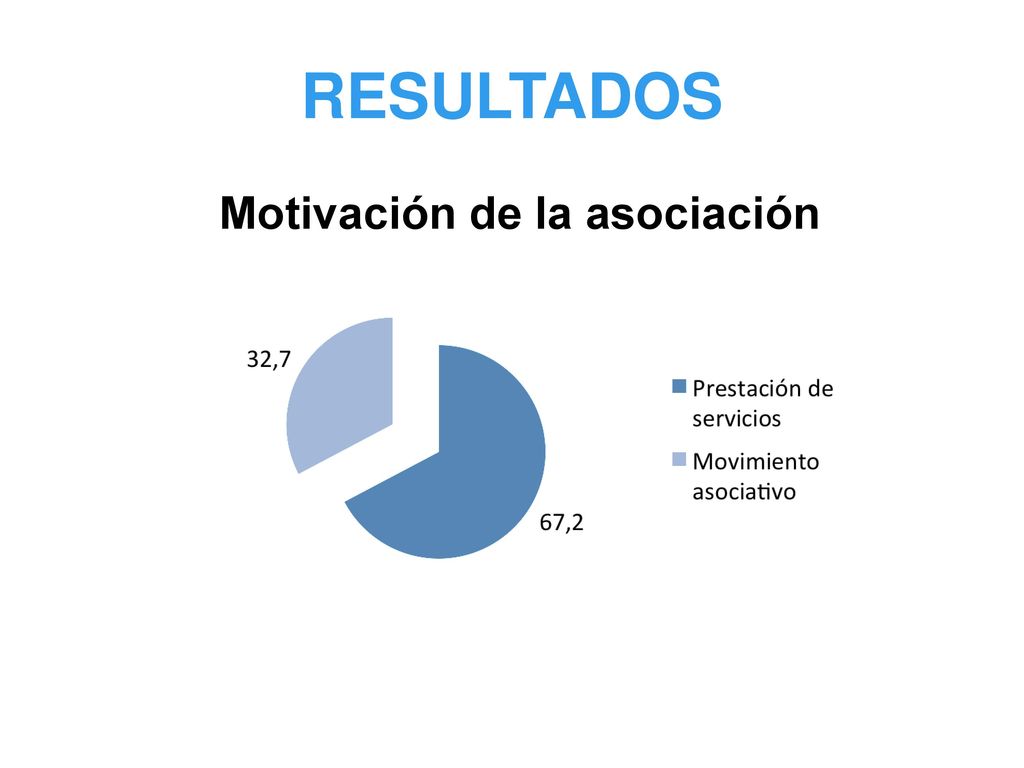 RESULTADOS

Motivación de la asociación

32,7

67,2

Prestación de servicios

Movimiento asociativo